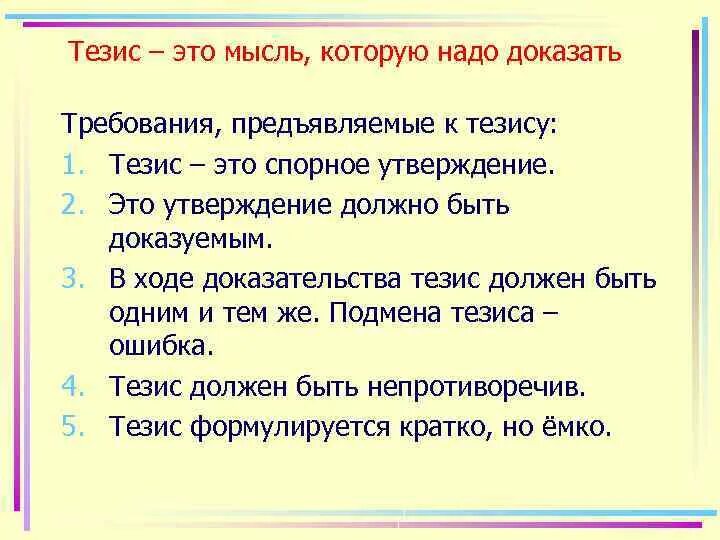 Тезис – это мысль, которую надо доказать

Требования, предъявляемые к тезису:

1. Тезис – это спорное утверждение.
2. Это утверждение должно быть доказуемым.
3. В ходе доказательства тезис должен быть одним и тем же. Подмена тезиса – ошибка.
4. Тезис должен быть непротиворечив.
5. Тезис формулируется кратко, но ёмко.